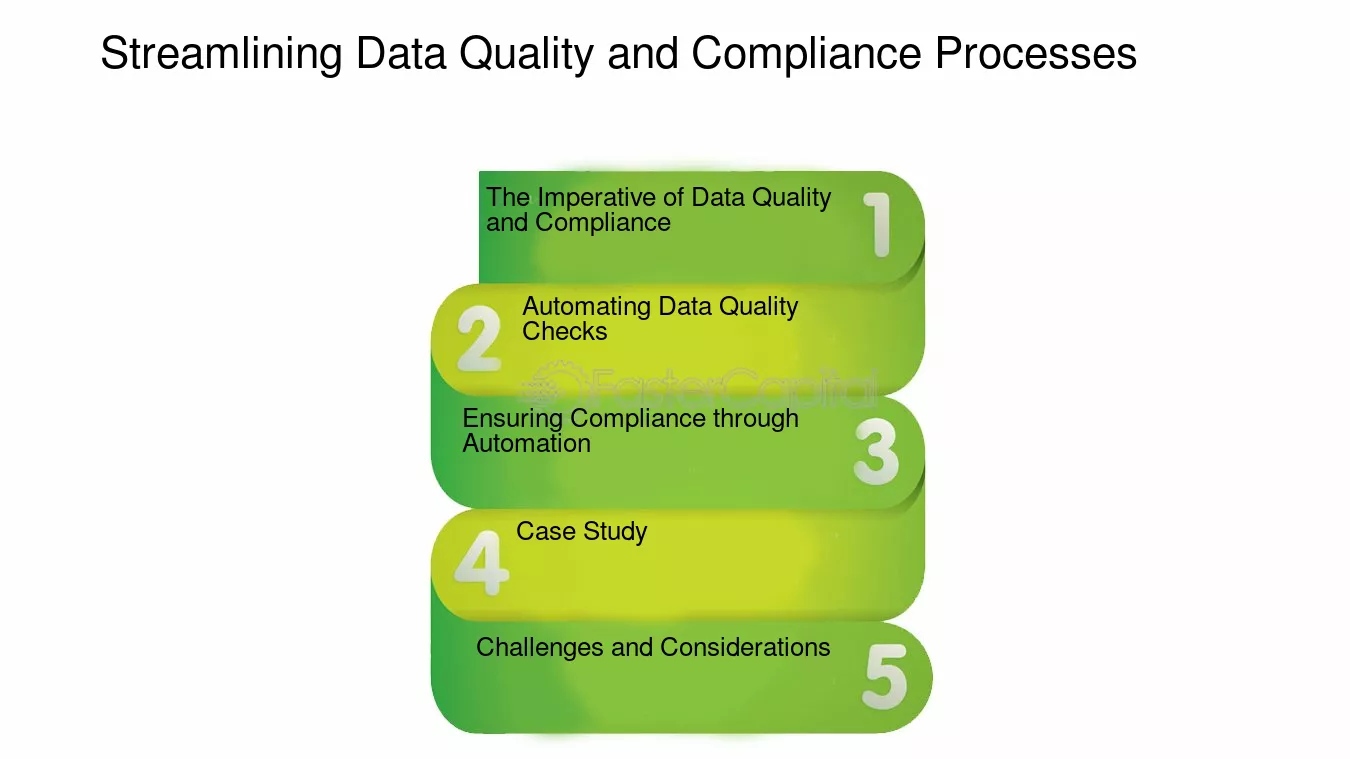 Streamlining Data Quality and Compliance Processes

The Imperative of Data Quality and Compliance
1

2
Automating Data Quality Checks

Ensuring Compliance through Automation
3

4
Case Study

Challenges and Considerations
5

FasterCapital